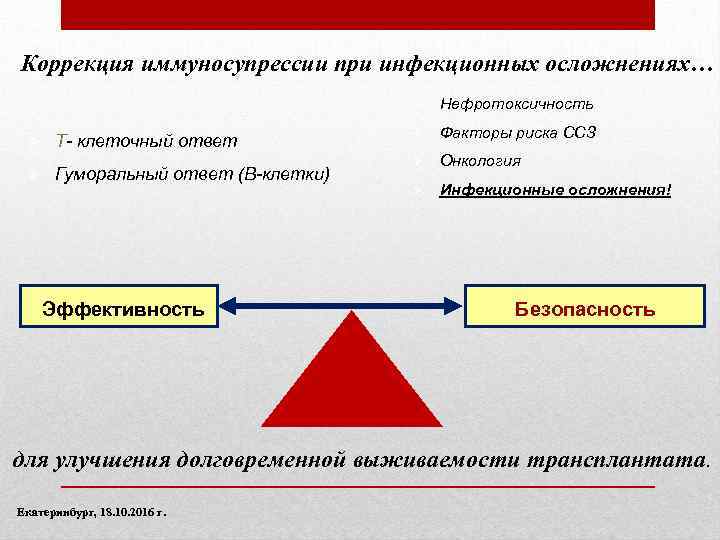 Коррекция иммуносупрессии при инфекционных осложнениях…

Т- клеточный ответ
Гуморальный ответ (В-клетки)

Нефротоксичность
Факторы риска ССЗ
Онкология
Инфекционные осложнения!

Эффективность

Безопасность

для улучшения долговременной выживаемости трансплантата.

Екатеринбург, 18.10.2016 г.